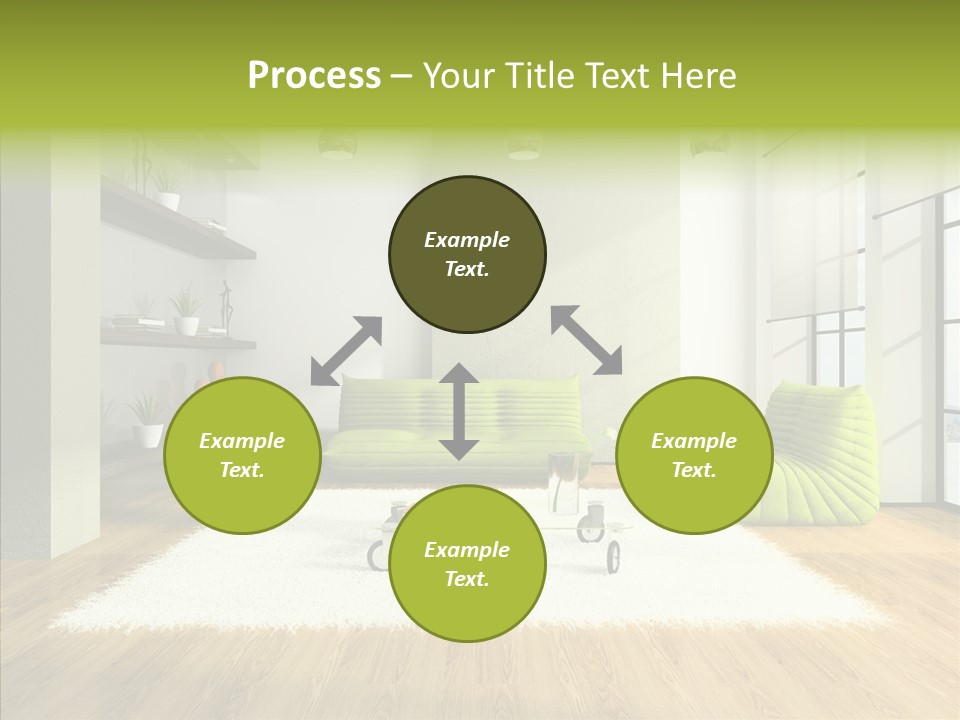 Process – Your Title Text Here

Example Text.

Example Text.

Example Text.

Example Text.